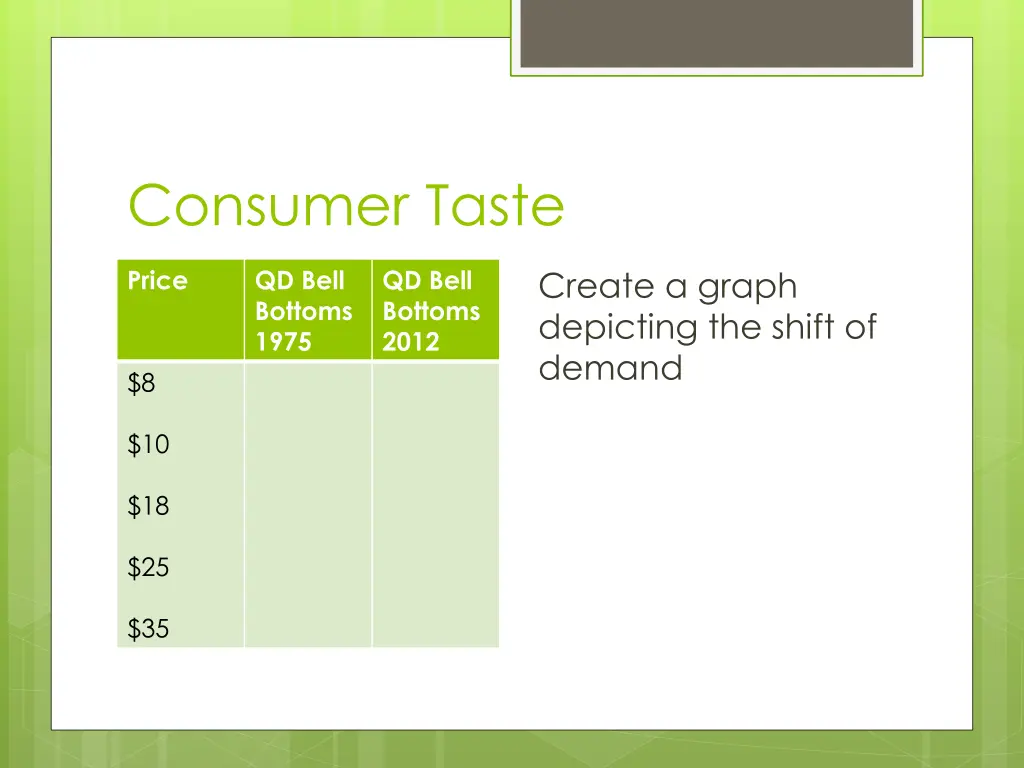 Consumer Taste

| Price | QD Bell Bottoms 1975 | QD Bell Bottoms 2012 |
|---|---|---|
| \$8 | | |
| \$10 | | |
| \$18 | | |
| \$25 | | |
| \$35 | | |

Create a graph depicting the shift of demand